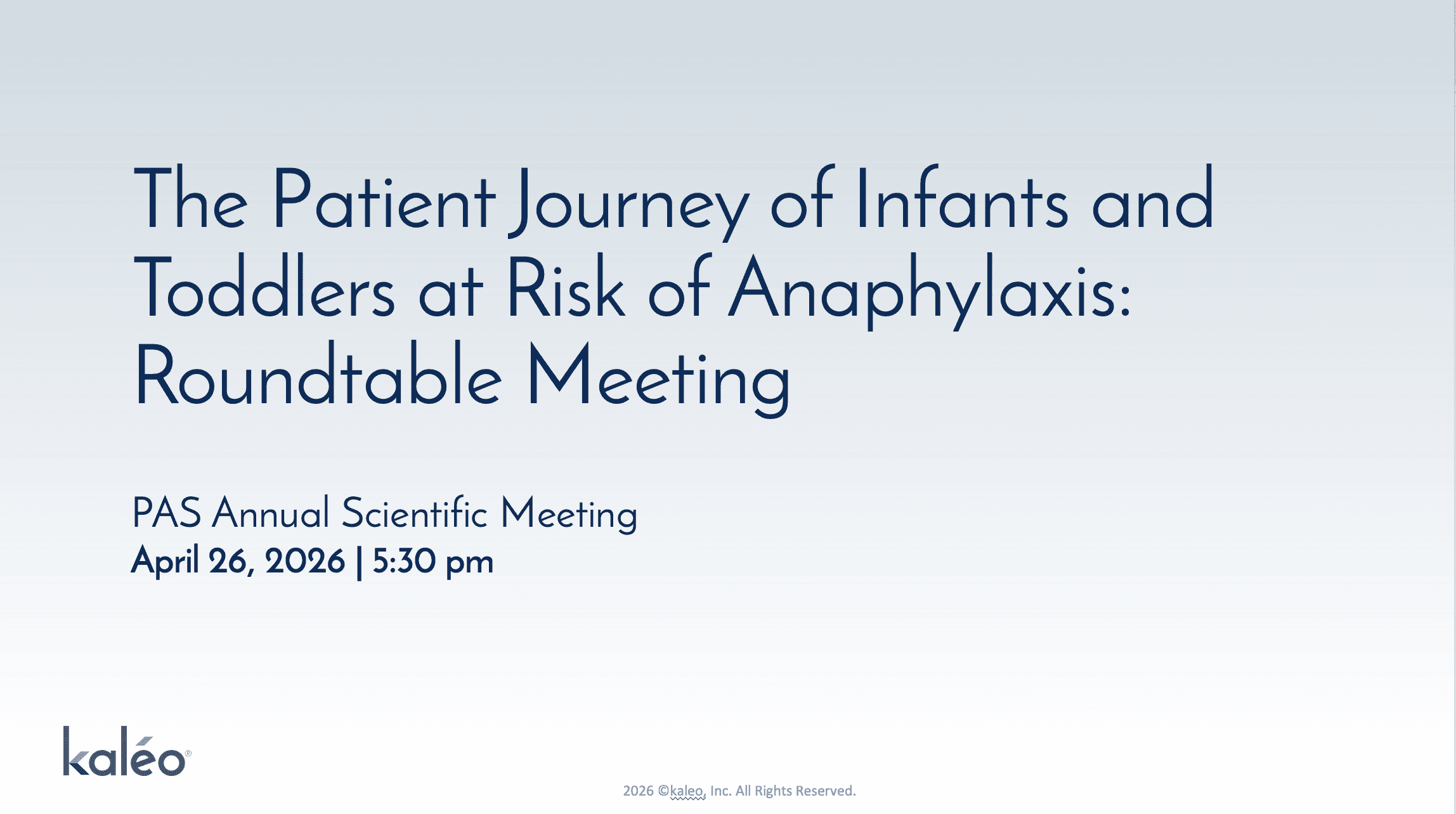 The Patient Journey of Infants and Toddlers at Risk of Anaphylaxis: Roundtable Meeting

PAS Annual Scientific Meeting
April 26, 2026 | 5:30 pm

kaléo®

2026 ©kaleo, Inc. All Rights Reserved.